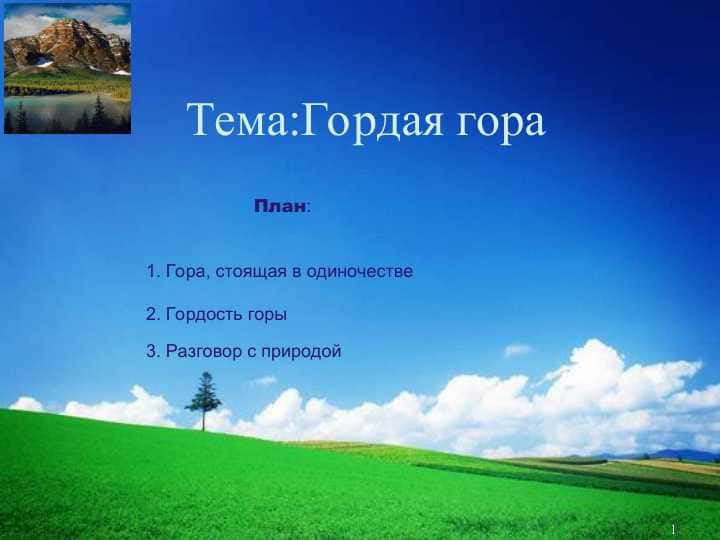 Тема:Гордая гора

План:

1. Гора, стоящая в одиночестве

2. Гордость горы

3. Разговор с природой

1